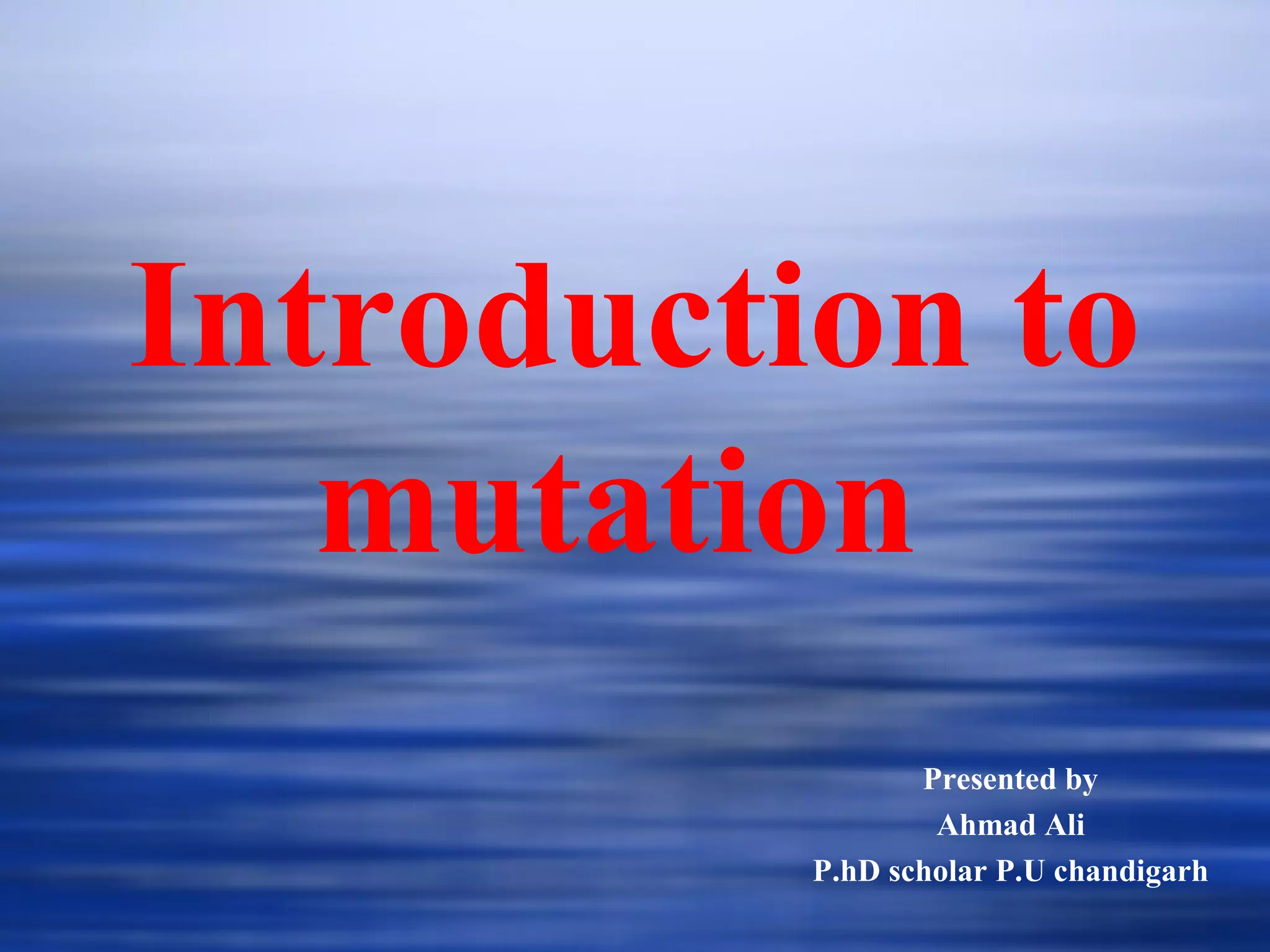 Introduction to mutation

Presented by
Ahmad Ali
P.hD scholar P.U chandigarh